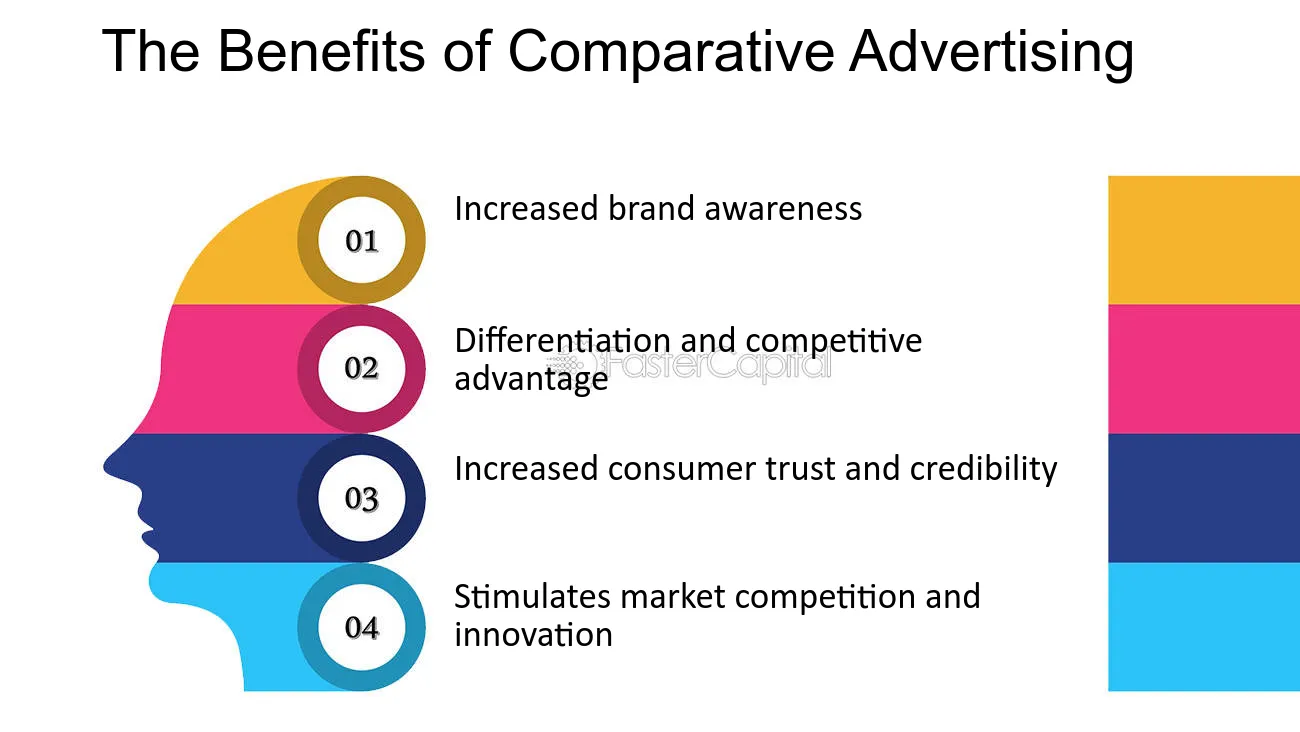 The Benefits of Comparative Advertising

01

Increased brand awareness

02

Differentiation and competitive advantage

03

Increased consumer trust and credibility

04

Stimulates market competition and innovation

FasterCapital